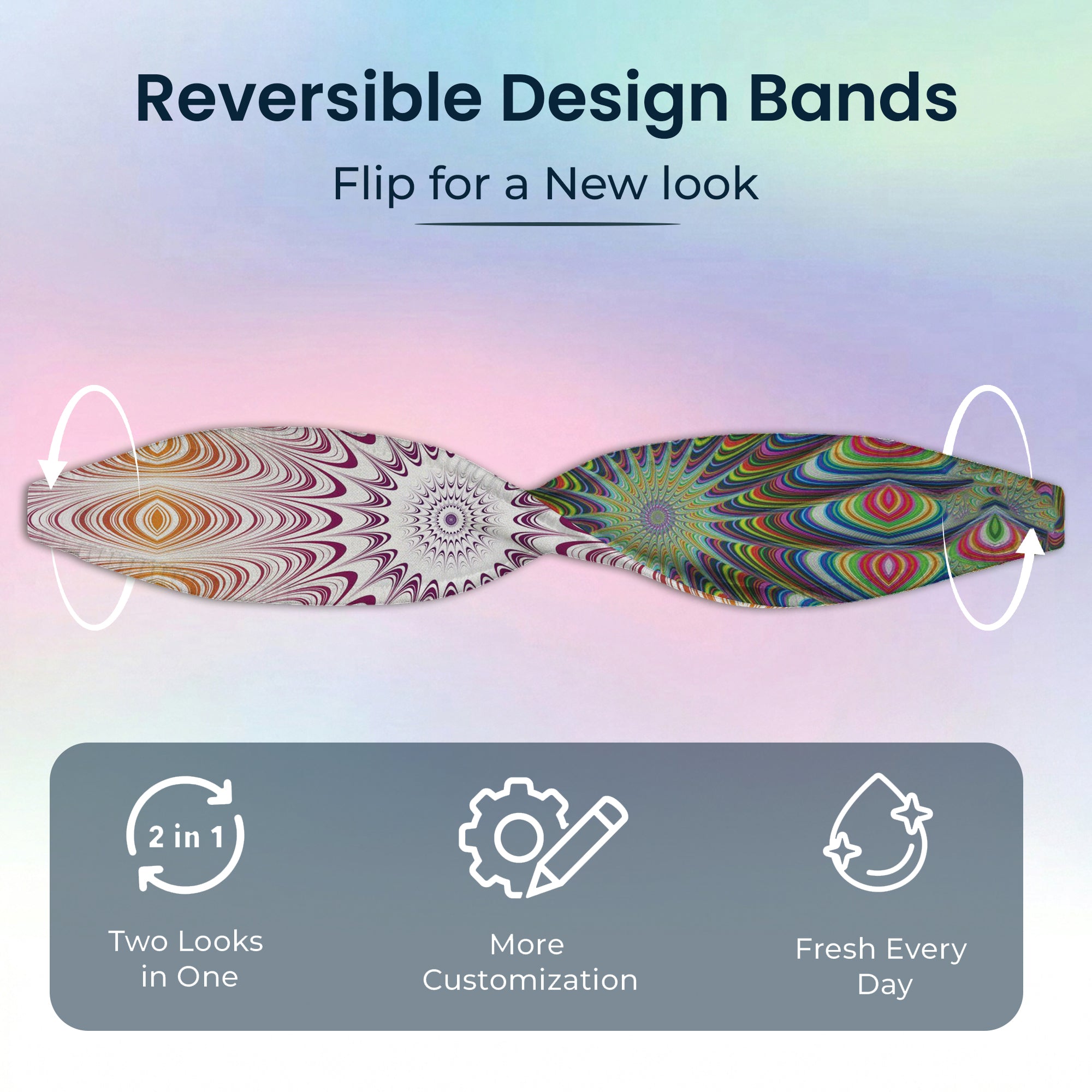 Reversible Design Bands

Flip for a New look

2 in 1

Two Looks in One

More Customization

Fresh Every Day